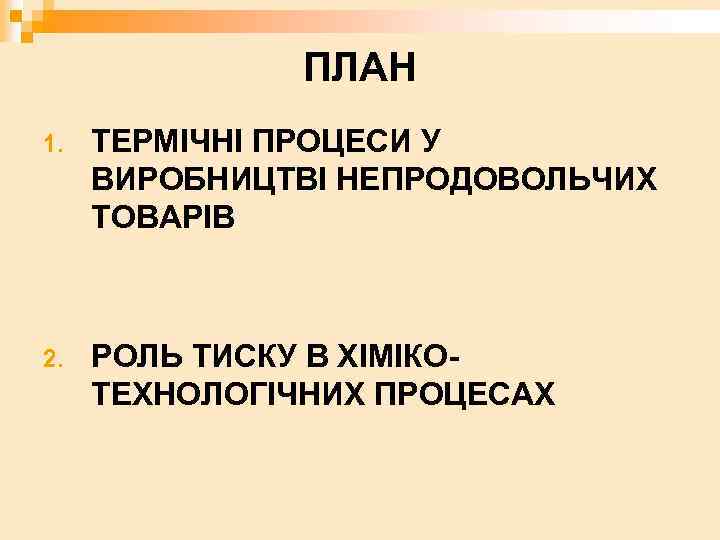 ПЛАН

1. ТЕРМІЧНІ ПРОЦЕСИ У ВИРОБНИЦТВІ НЕПРОДОВОЛЬЧИХ ТОВАРІВ

2. РОЛЬ ТИСКУ В ХІМІКО-ТЕХНОЛОГІЧНИХ ПРОЦЕСАХ